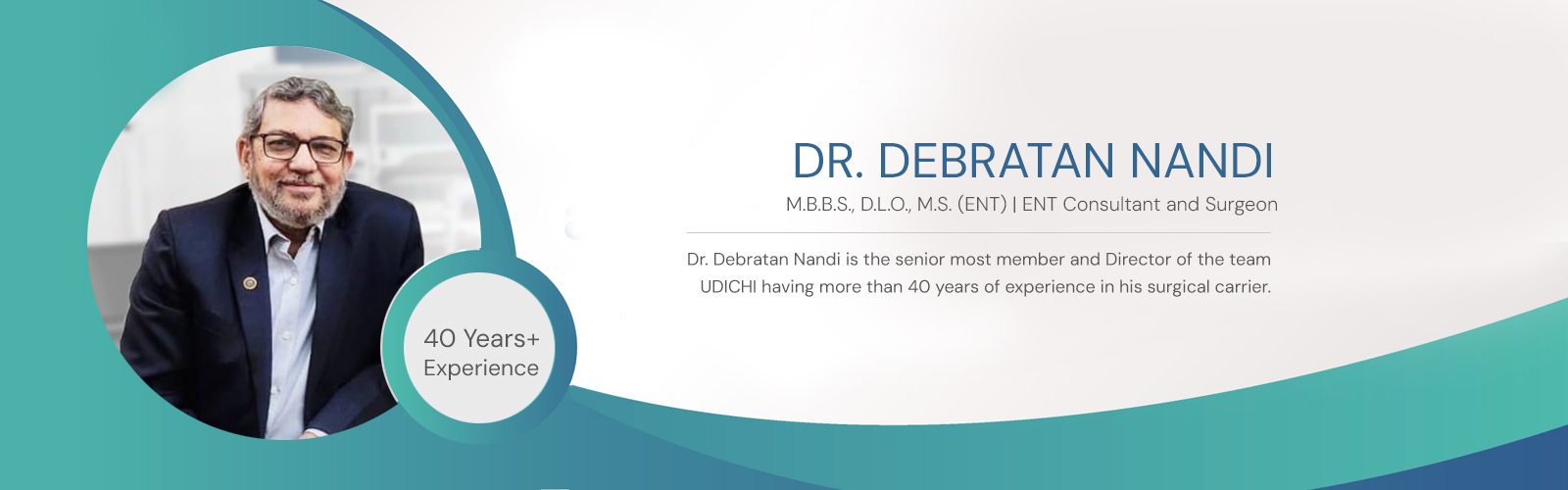 40 Years+
Experience

DR. DEBRATAN NANDI

M.B.B.S., D.L.O., M.S. (ENT) | ENT Consultant and Surgeon

Dr. Debratan Nandi is the senior most member and Director of the team UDICHI having more than 40 years of experience in his surgical carrier.